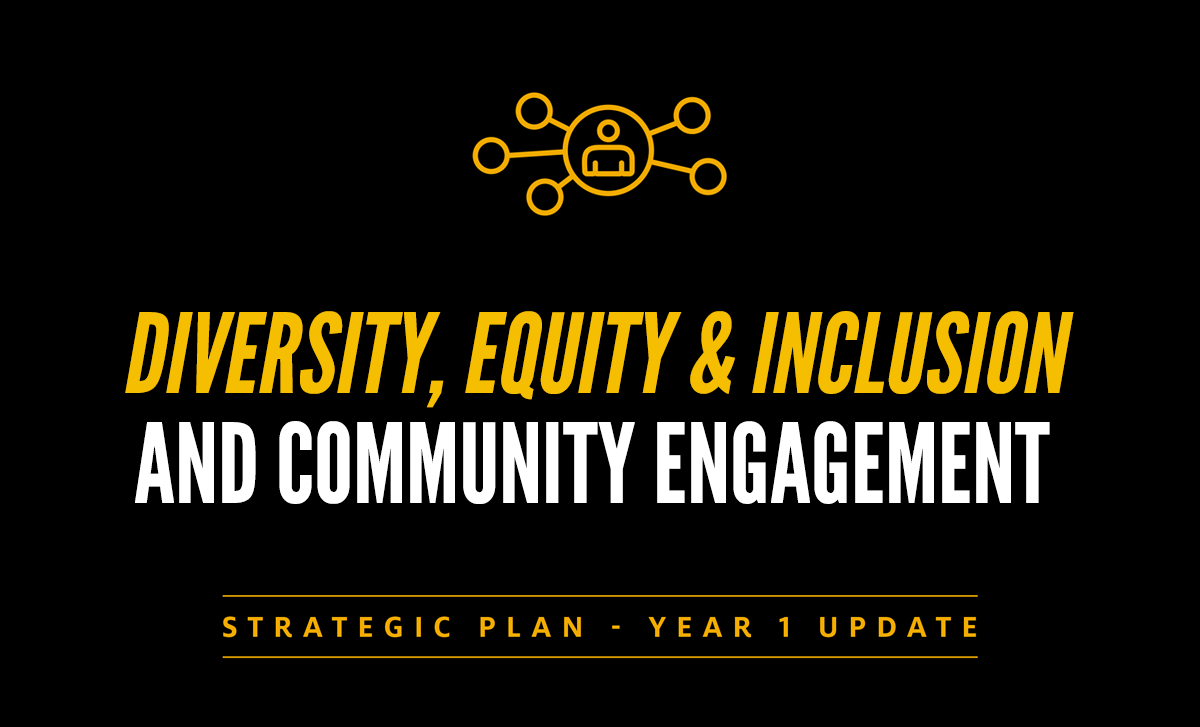 DIVERSITY, EQUITY & INCLUSION
AND COMMUNITY ENGAGEMENT

STRATEGIC PLAN - YEAR 1 UPDATE